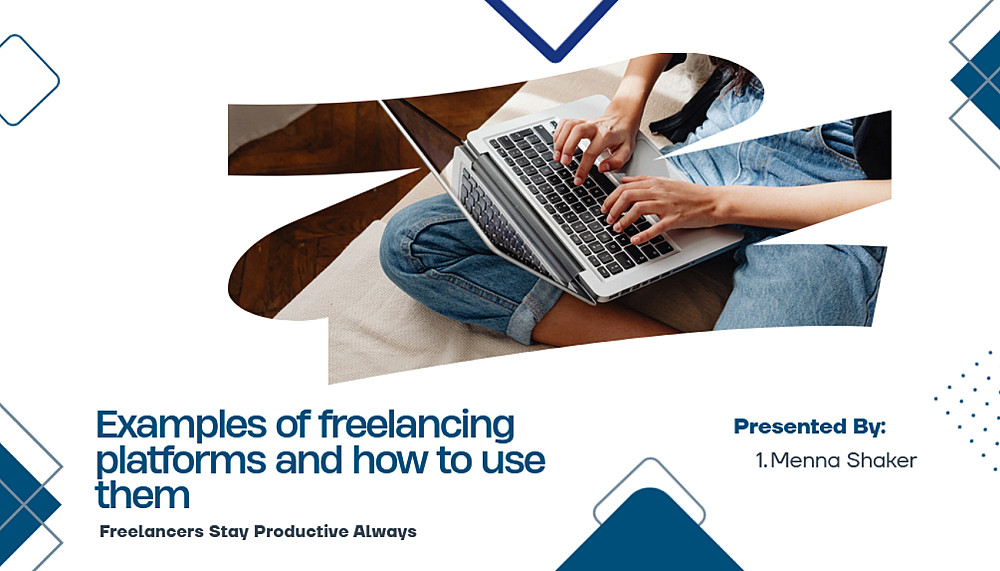 Examples of freelancing platforms and how to use them

Freelancers Stay Productive Always

Presented By:

1. Menna Shaker